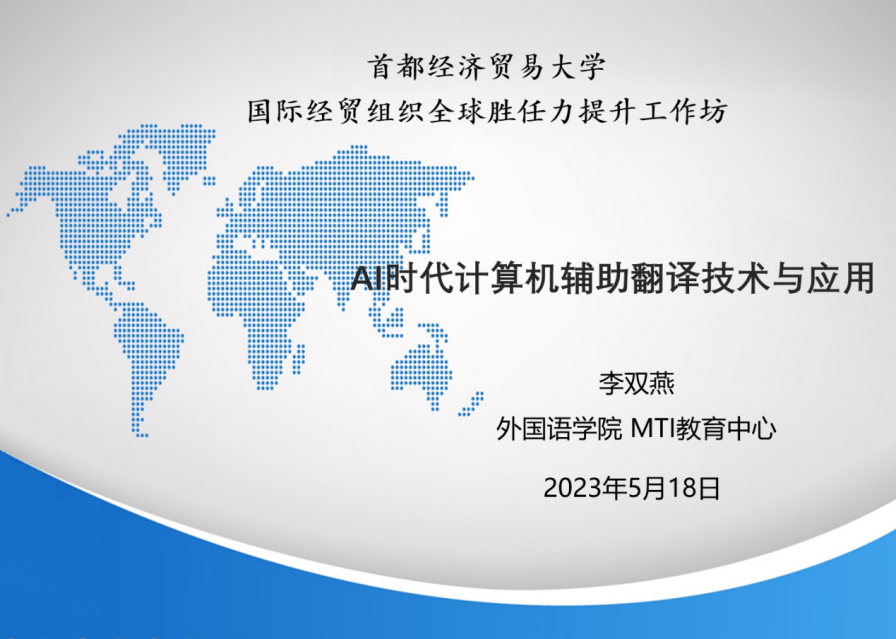 首都经济贸易大学
国际经贸组织全球胜任力提升工作坊

AI时代计算机辅助翻译技术与应用

李双燕
外国语学院 MTI教育中心

2023年5月18日